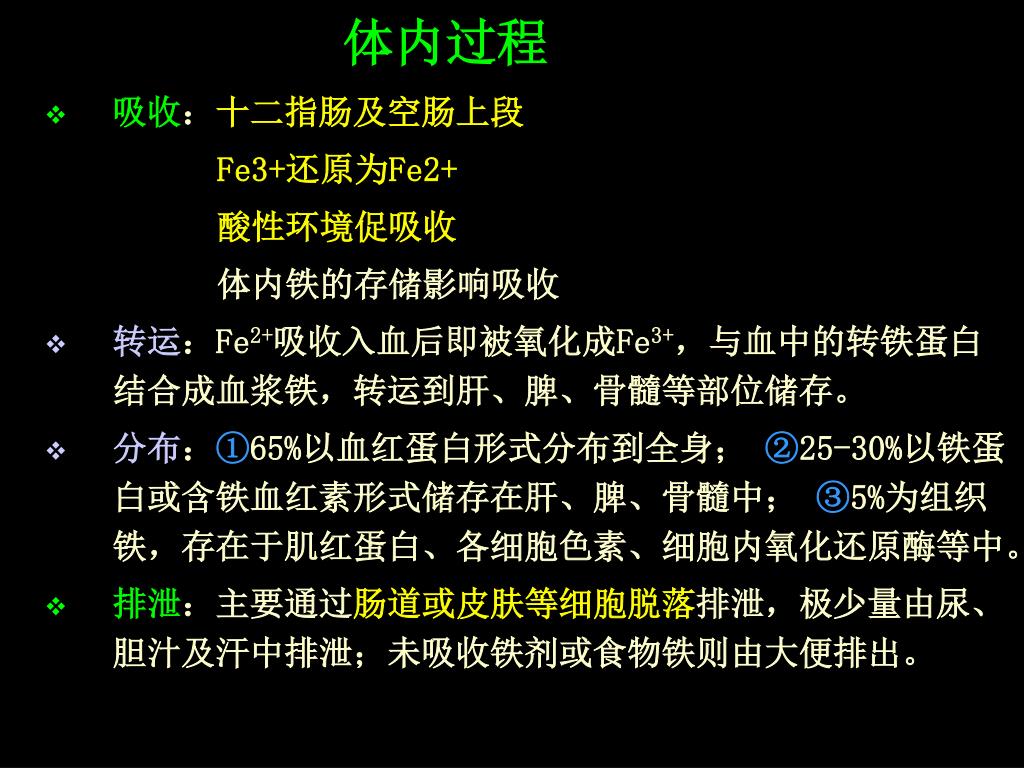 体内过程

❖ 吸收：十二指肠及空肠上段
Fe3+还原为Fe2+
酸性环境促吸收
体内铁的存储影响吸收

❖ 转运：$Fe^{2+}$吸收入血后即被氧化成$Fe^{3+}$，与血中的转铁蛋白结合成血浆铁，转运到肝、脾、骨髓等部位储存。

❖ 分布：①65%以血红蛋白形式分布到全身； ②25-30%以铁蛋白或含铁血红素形式储存在肝、脾、骨髓中； ③5%为组织铁，存在于肌红蛋白、各细胞色素、细胞内氧化还原酶等中。

❖ 排泄：主要通过肠道或皮肤等细胞脱落排泄，极少量由尿、胆汁及汗中排泄；未吸收铁剂或食物铁则由大便排出。